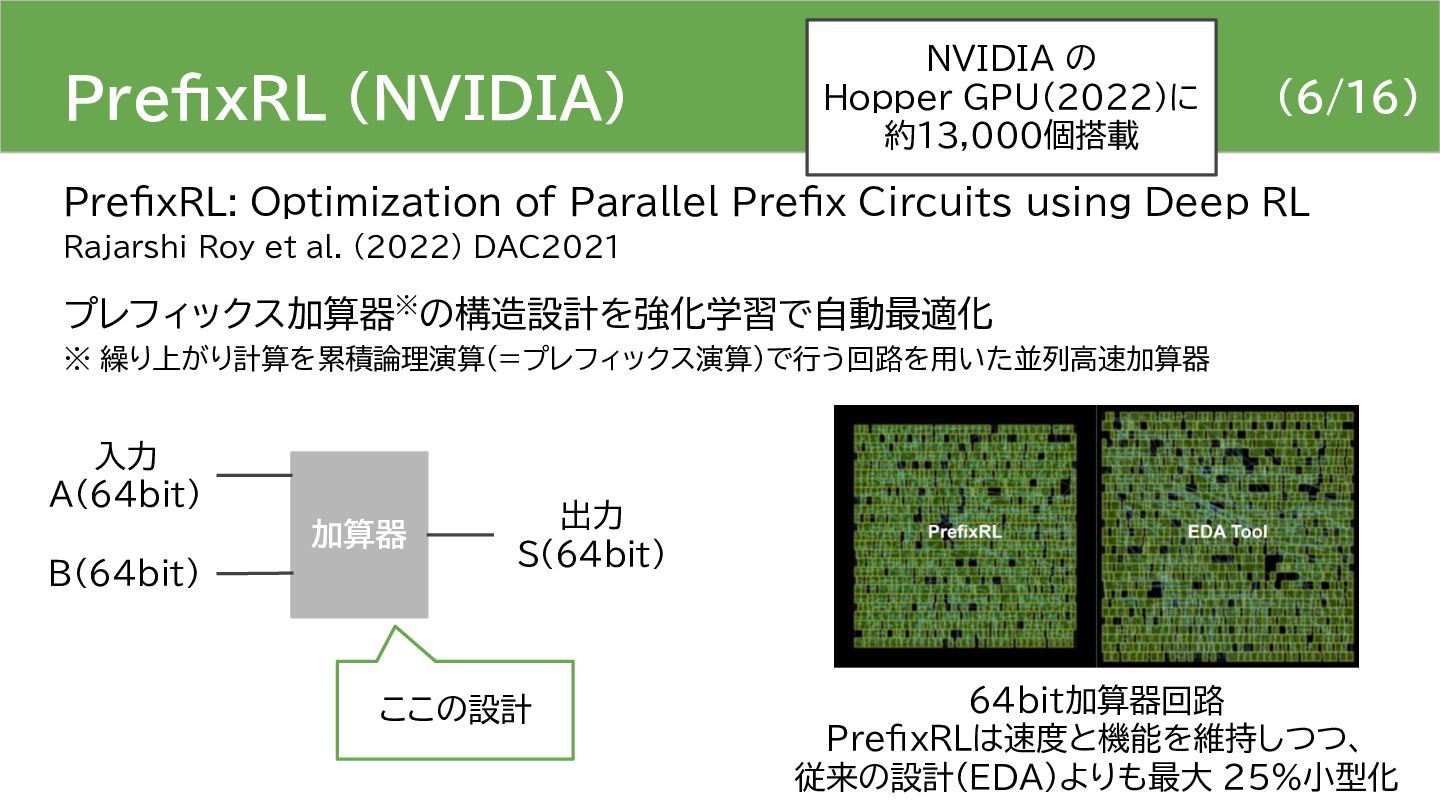 PrefixRL (NVIDIA)

NVIDIA の Hopper GPU(2022)に 約13,000個搭載

(6/16)

PrefixRL: Optimization of Parallel Prefix Circuits using Deep RL
Rajarshi Roy et al. (2022) DAC2021

プレフィックス加算器※の構造設計を強化学習で自動最適化
※ 繰り上がり計算を累積論理演算(=プレフィックス演算)で行う回路を用いた並列高速加算器

入力
A(64bit)
B(64bit)
加算器
出力
S(64bit)
ここの設計

PrefixRL
EDA Tool

64bit加算器回路
PrefixRLは速度と機能を維持しつつ、
従来の設計(EDA)よりも最大 25%小型化